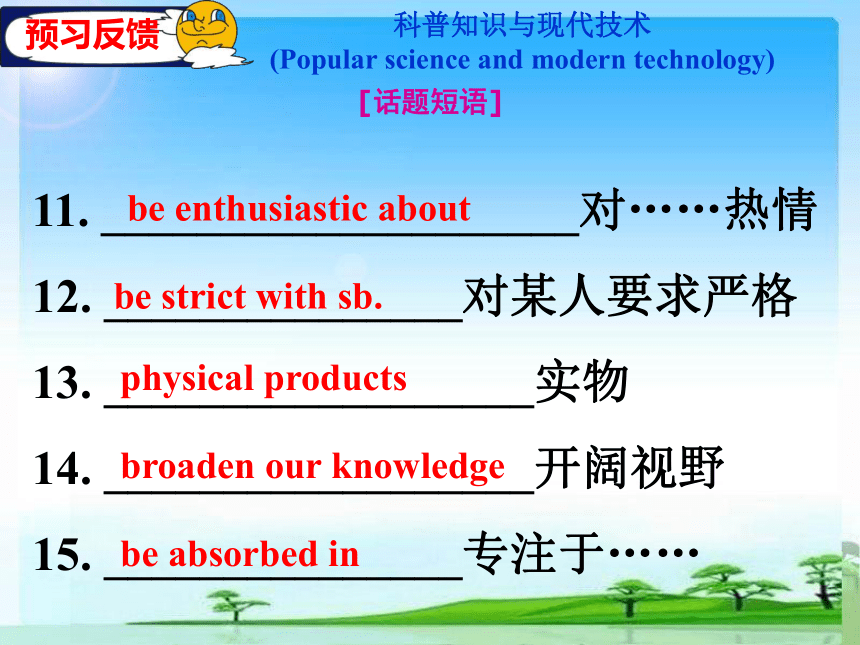 预习反馈

科普知识与现代技术
(Popular science and modern technology)

[话题短语]

11. be enthusiastic about 对……热情

12. be strict with sb. 对某人要求严格

13. physical products 实物

14. broaden our knowledge 开阔视野

15. be absorbed in 专注于……